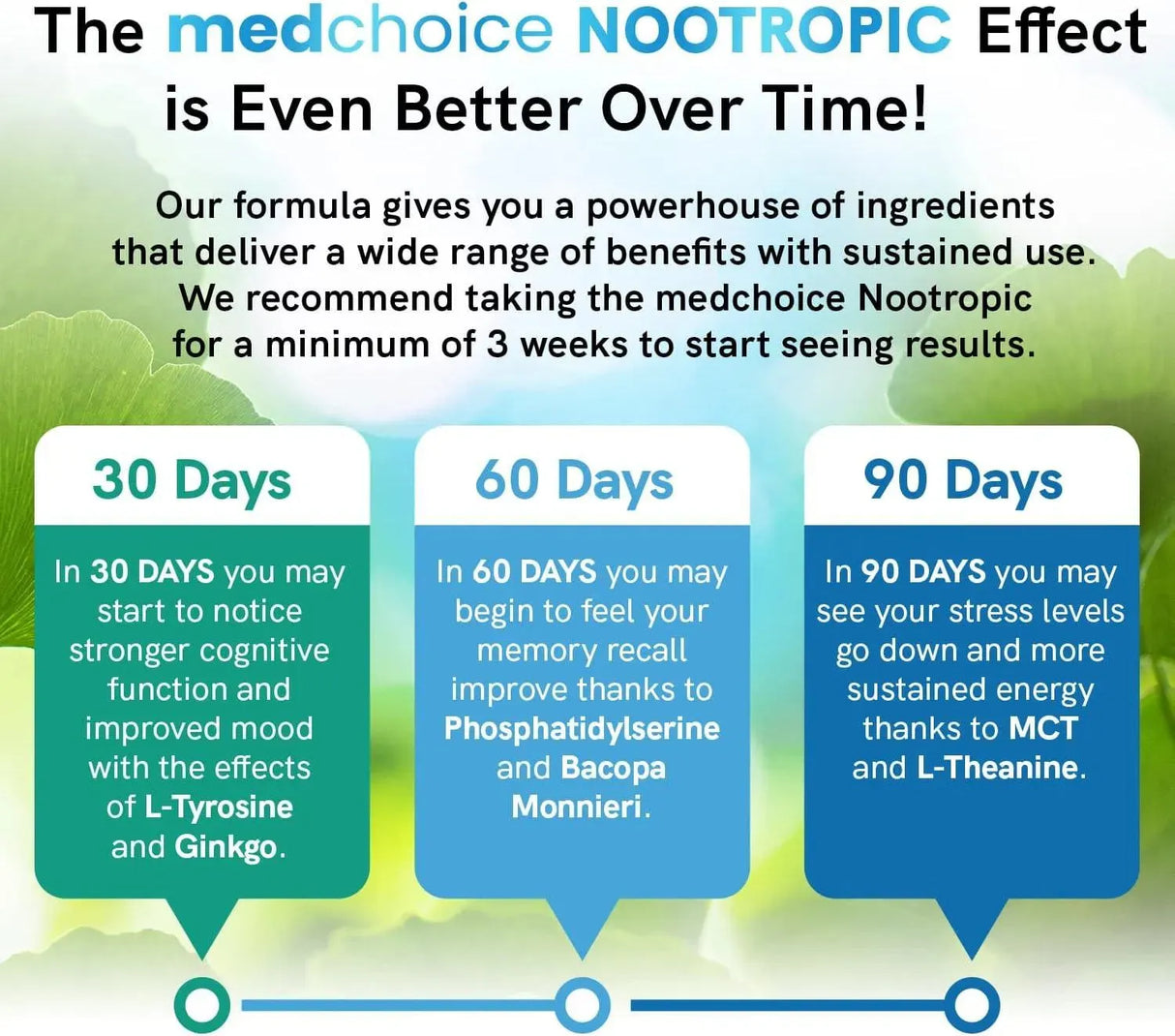 The medchoice NOOTROPIC Effect is Even Better Over Time!

Our formula gives you a powerhouse of ingredients that deliver a wide range of benefits with sustained use. We recommend taking the medchoice Nootropic for a minimum of 3 weeks to start seeing results.

30 Days

In 30 DAYS you may start to notice stronger cognitive function and improved mood with the effects of L-Tyrosine and Ginkgo.

60 Days

In 60 DAYS you may begin to feel your memory recall improve thanks to Phosphatidylserine and Bacopa Monnieri.

90 Days

In 90 DAYS you may see your stress levels go down and more sustained energy thanks to MCT and L-Theanine.